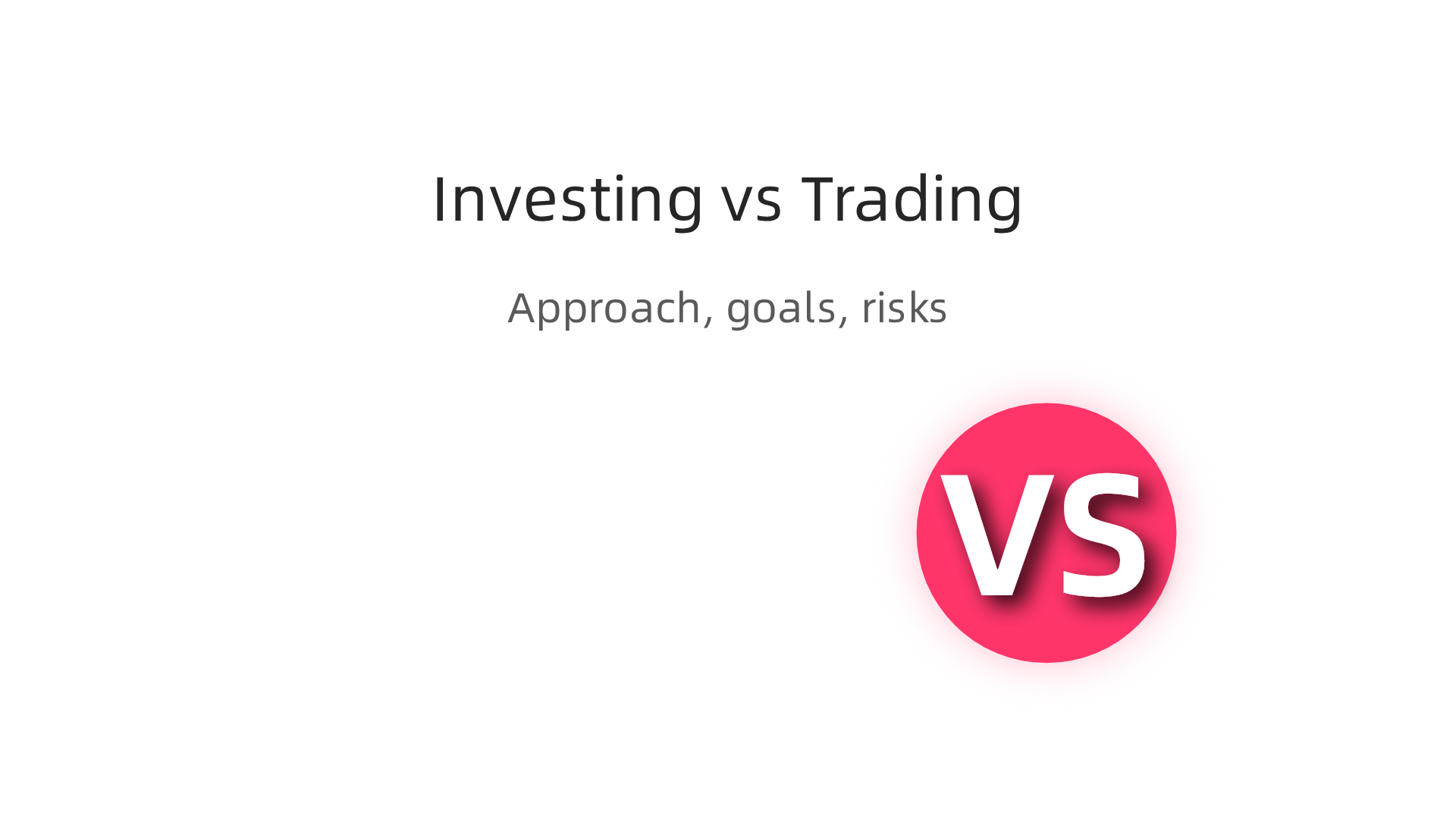 Investing vs Trading

Approach, goals, risks

VS